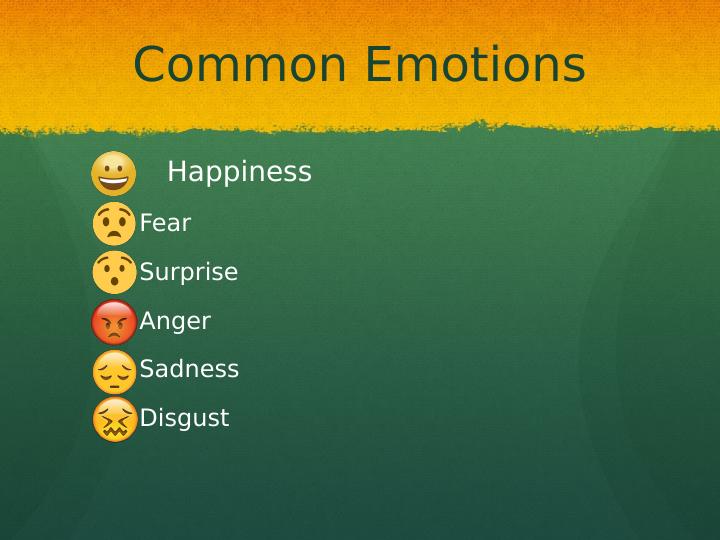 Common Emotions

Happiness
Fear
Surprise
Anger
Sadness
Disgust